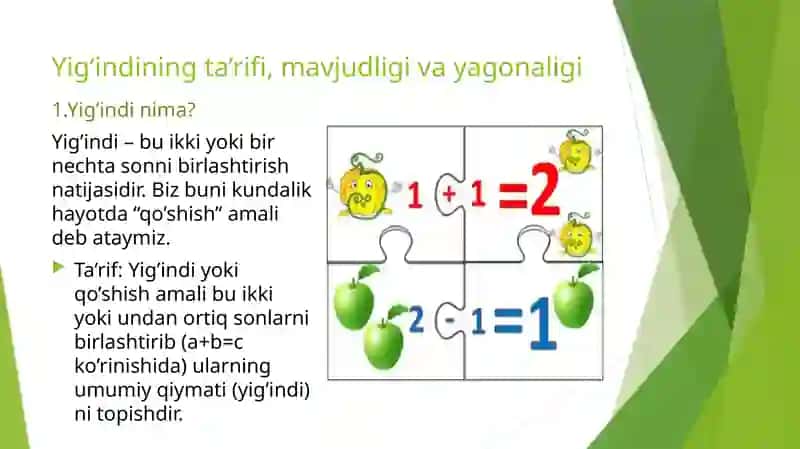 Yig'indining ta'rifi, mavjudligi va yagonaligi

1.Yig'indi nima?

Yig'indi – bu ikki yoki bir nechta sonni birlashtirish natijasidir. Biz buni kundalik hayotda "qo'shish" amali deb ataymiz.

Ta'rif: Yig'indi yoki qo'shish amali bu ikki yoki undan ortiq sonlarni birlashtirib (a+b=c ko'rinishida) ularning umumiy qiymati (yig'indi) ni topishdir.

1 + 1 =2

2 - 1 =1